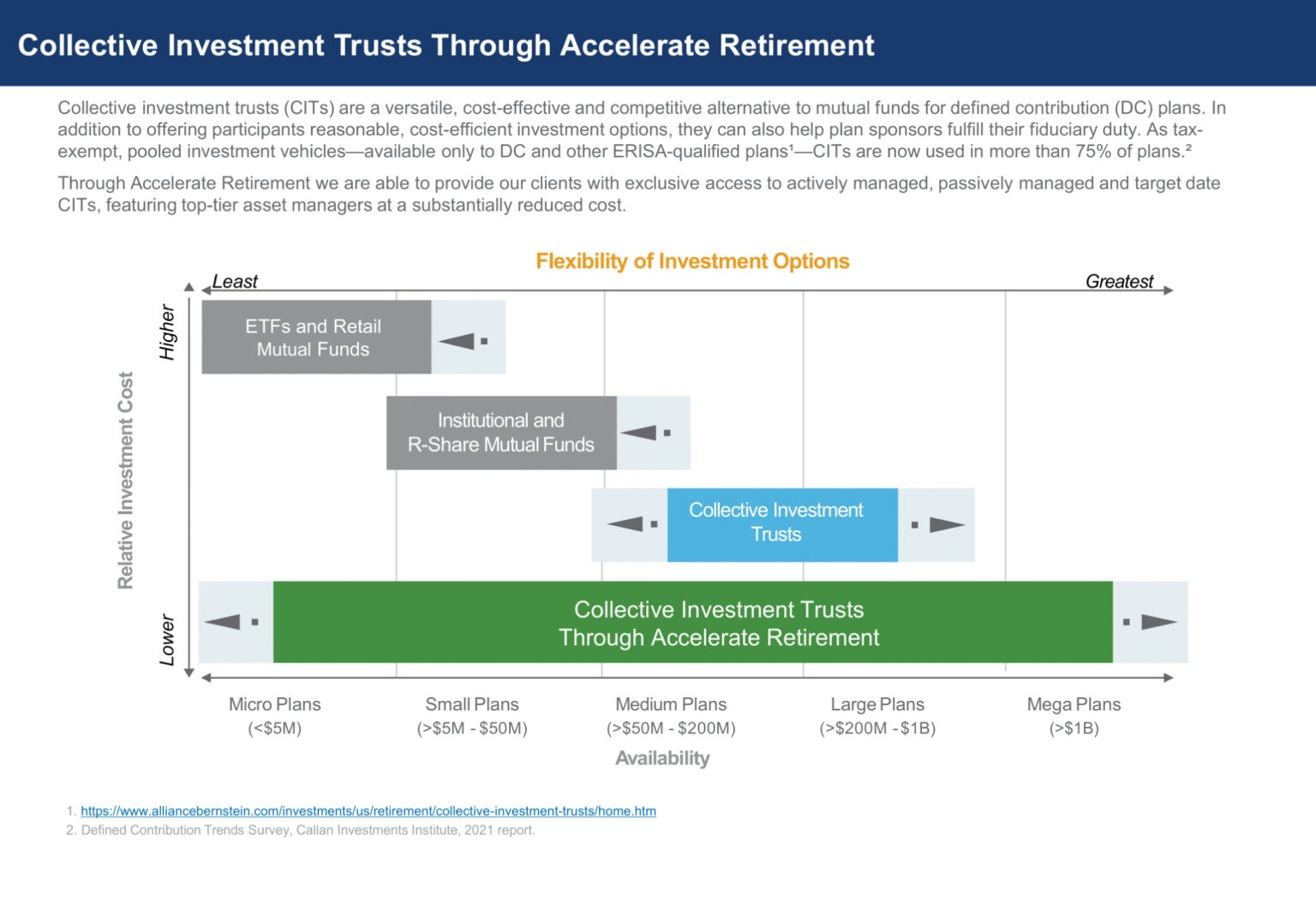 Collective Investment Trusts Through Accelerate Retirement

Collective investment trusts (CITs) are a versatile, cost-effective and competitive alternative to mutual funds for defined contribution (DC) plans. In addition to offering participants reasonable, cost-efficient investment options, they can also help plan sponsors fulfill their fiduciary duty. As tax-exempt, pooled investment vehicles—available only to DC and other ERISA-qualified plans¹—CITs are now used in more than 75% of plans.²

Through Accelerate Retirement we are able to provide our clients with exclusive access to actively managed, passively managed and target date CITs, featuring top-tier asset managers at a substantially reduced cost.

Flexibility of Investment Options

Least

Greatest

Relative Investment Cost

Higher

Lower

ETFs and Retail Mutual Funds

Institutional and R-Share Mutual Funds

Collective Investment Trusts

Collective Investment Trusts Through Accelerate Retirement

Micro Plans (<$5M)

Small Plans (>$5M - $50M)

Medium Plans (>$50M - $200M)

Large Plans (>$200M - $1B)

Mega Plans (>$1B)

Availability

1. https://www.alliancebernstein.com/investments/us/retirement/collective-investment-trusts/home.htm
2. Defined Contribution Trends Survey, Callan Investments Institute, 2021 report.